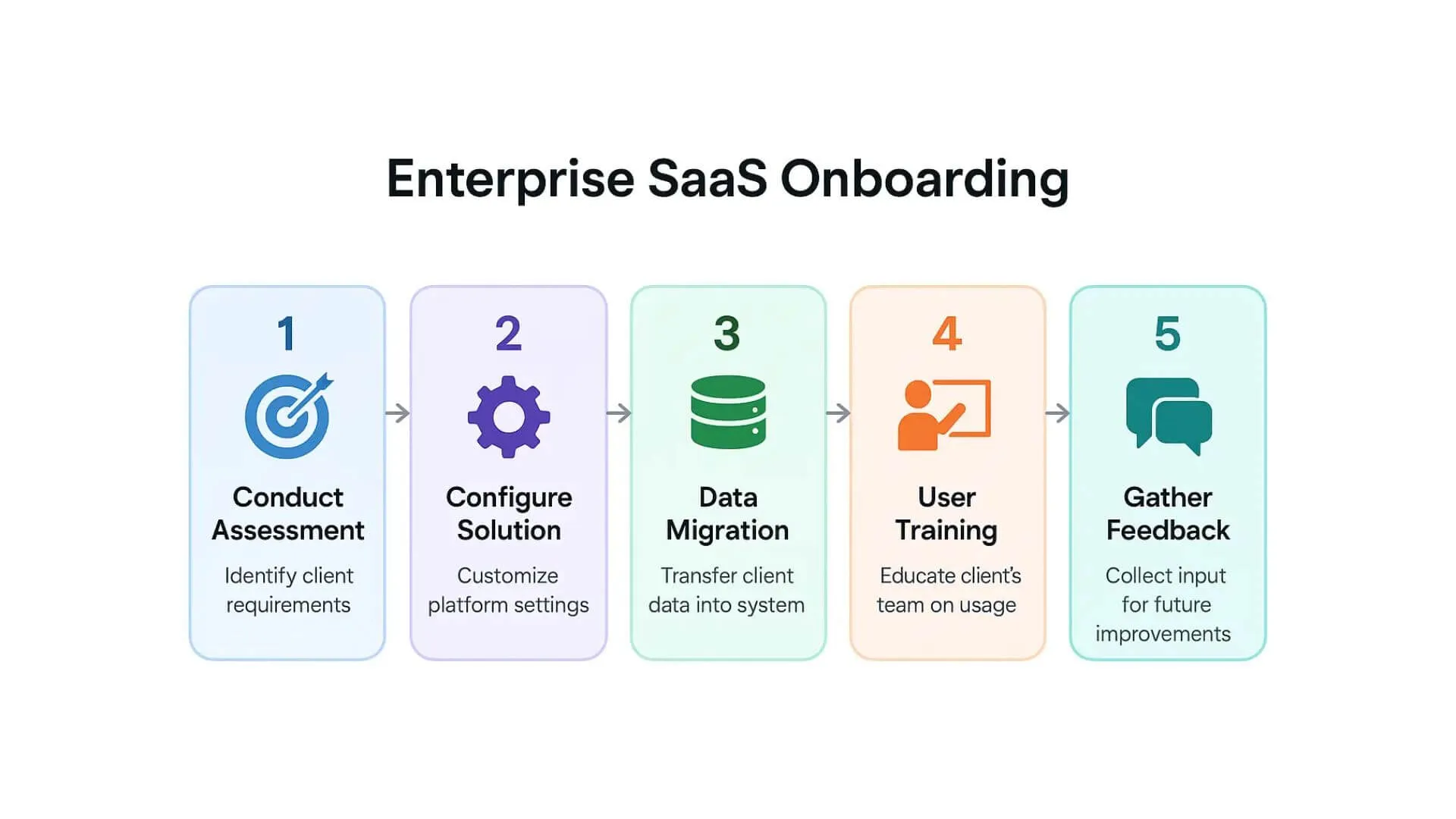 Enterprise SaaS Onboarding

1
Conduct Assessment
Identify client requirements

2
Configure Solution
Customize platform settings

3
Data Migration
Transfer client data into system

4
User Training
Educate client's team on usage

5
Gather Feedback
Collect input for future improvements